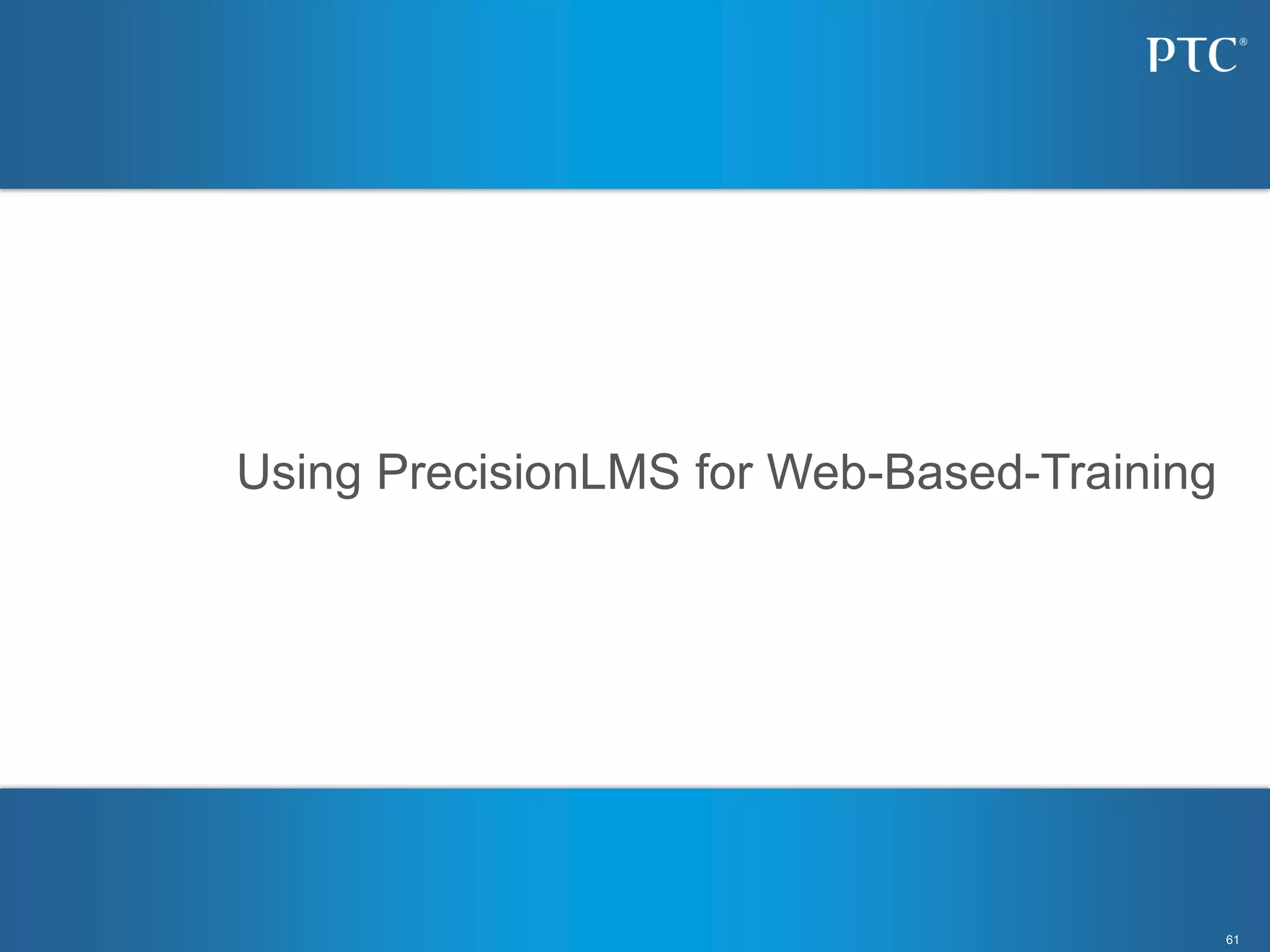 PTC®

Using PrecisionLMS for Web-Based-Training

61